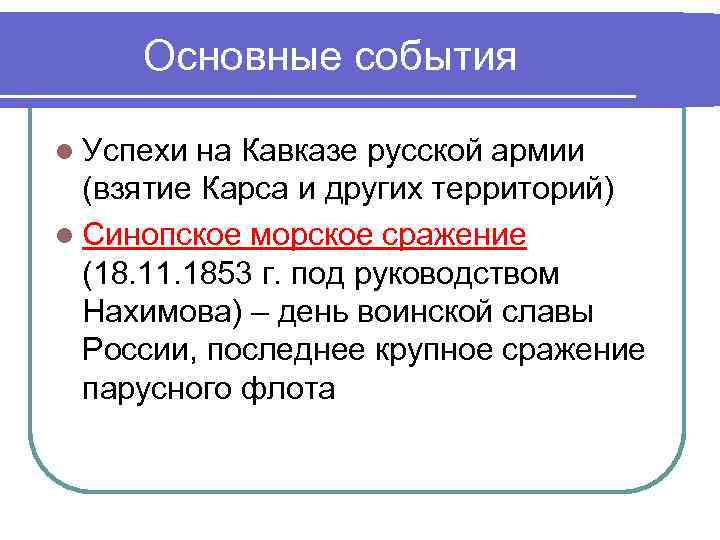 Основные события

Успехи на Кавказе русской армии (взятие Карса и других территорий)

Синопское морское сражение (18.11.1853 г. под руководством Нахимова) – день воинской славы России, последнее крупное сражение парусного флота